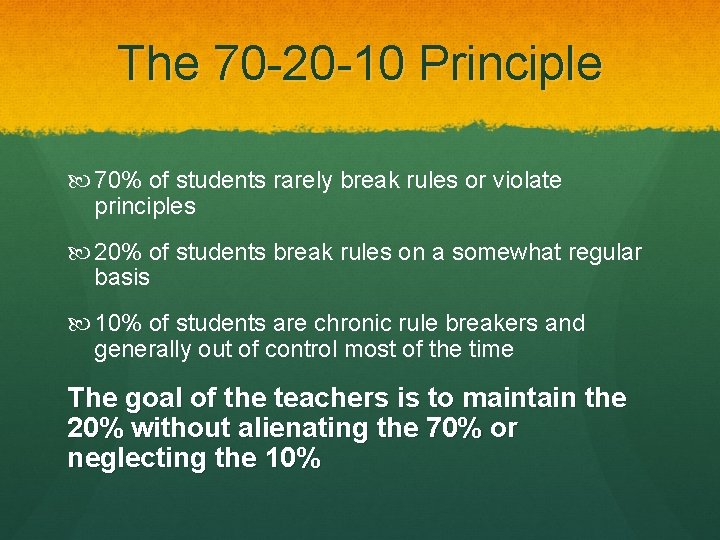 The 70-20-10 Principle

70% of students rarely break rules or violate principles

20% of students break rules on a somewhat regular basis

10% of students are chronic rule breakers and generally out of control most of the time

The goal of the teachers is to maintain the 20% without alienating the 70% or neglecting the 10%